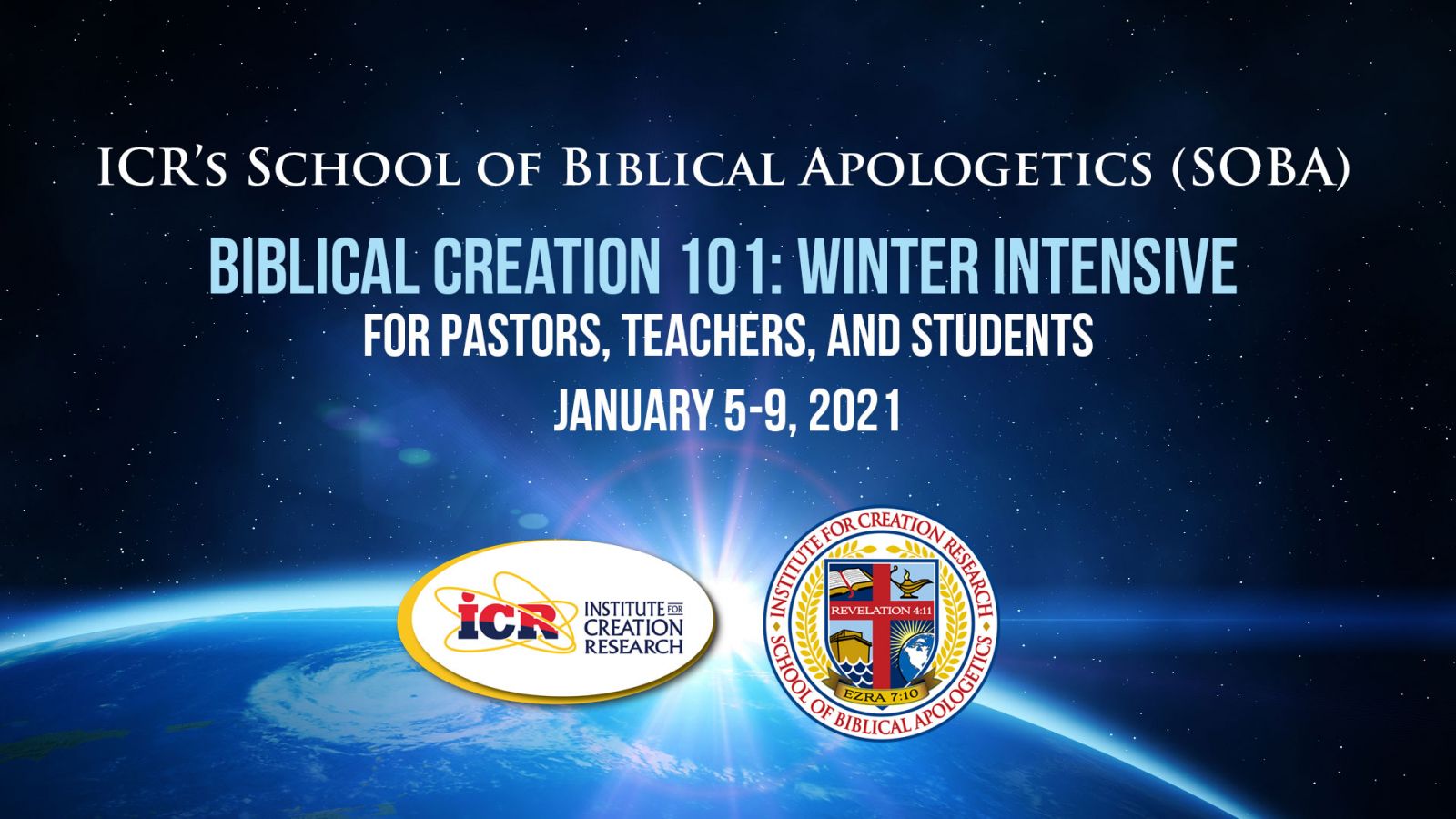 ICR's School of Biblical Apologetics (SOBA)

BIBLICAL CREATION 101: WINTER INTENSIVE
FOR PASTORS, TEACHERS, AND STUDENTS

JANUARY 5-9, 2021

ICR INSTITUTE FOR CREATION RESEARCH

INSTITUTE FOR CREATION RESEARCH
REVELATION 4:11
EZRA 7:10
SCHOOL OF BIBLICAL APOLOGETICS